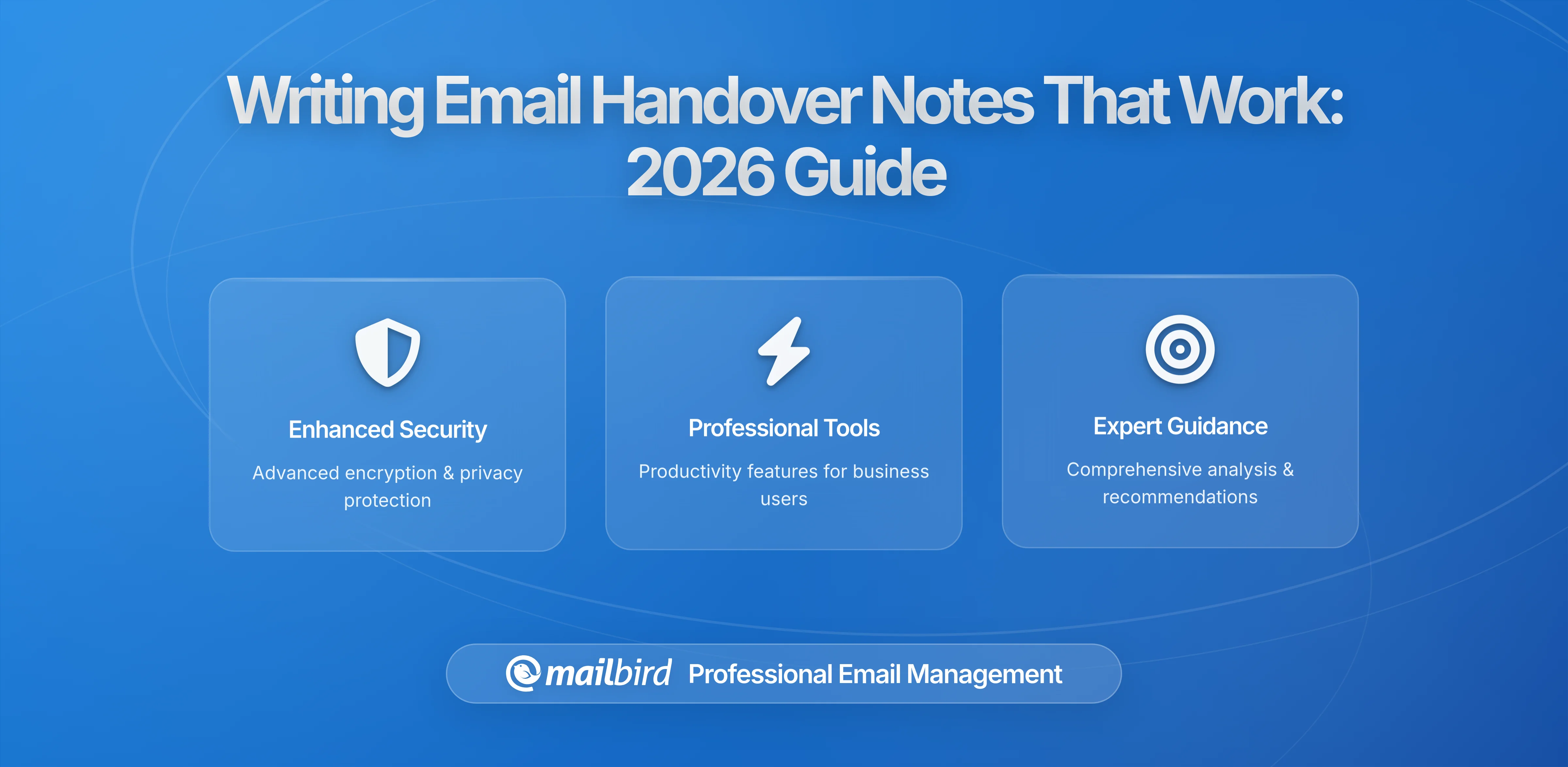 Writing Email Handover Notes That Work: 2026 Guide

Enhanced Security

Advanced encryption & privacy protection

Professional Tools

Productivity features for business users

Expert Guidance

Comprehensive analysis & recommendations

mailbird Professional Email Management